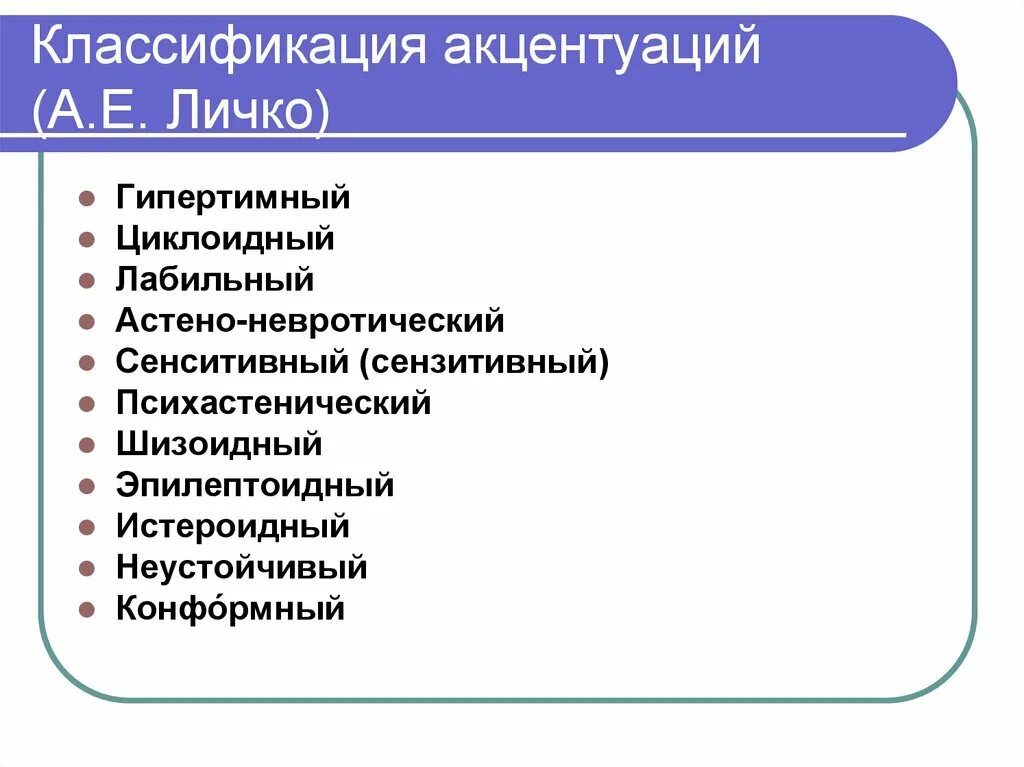 Классификация акцентуаций (А.Е. Личко)

- Гипертимный
- Циклоидный
- Лабильный
- Астено-невротический
- Сенситивный (сензитивный)
- Психастенический
- Шизоидный
- Эпилептоидный
- Истероидный
- Неустойчивый
- Конфо́рмный